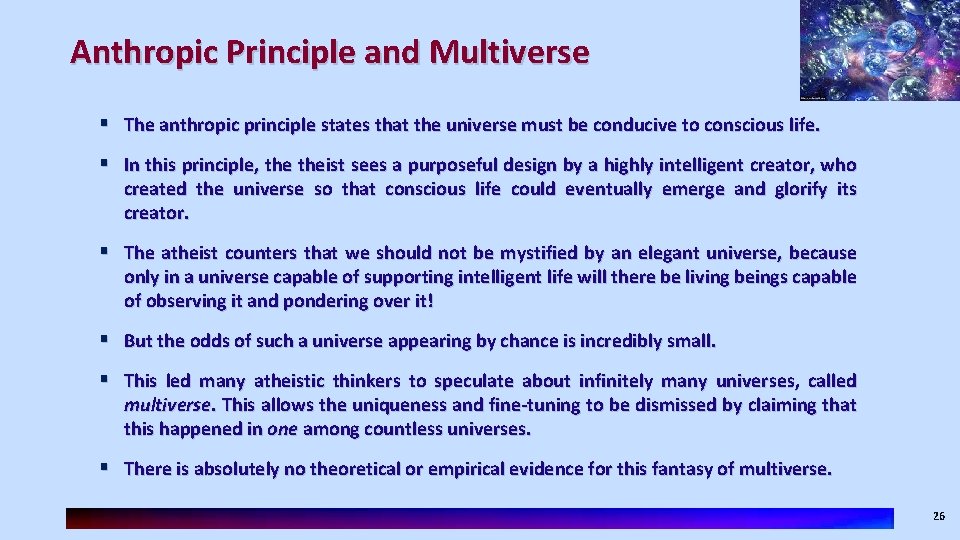 Anthropic Principle and Multiverse

▪ The anthropic principle states that the universe must be conducive to conscious life.

▪ In this principle, the theist sees a purposeful design by a highly intelligent creator, who created the universe so that conscious life could eventually emerge and glorify its creator.

▪ The atheist counters that we should not be mystified by an elegant universe, because only in a universe capable of supporting intelligent life will there be living beings capable of observing it and pondering over it!

▪ But the odds of such a universe appearing by chance is incredibly small.

▪ This led many atheistic thinkers to speculate about infinitely many universes, called multiverse. This allows the uniqueness and fine-tuning to be dismissed by claiming that this happened in one among countless universes.

▪ There is absolutely no theoretical or empirical evidence for this fantasy of multiverse.

26